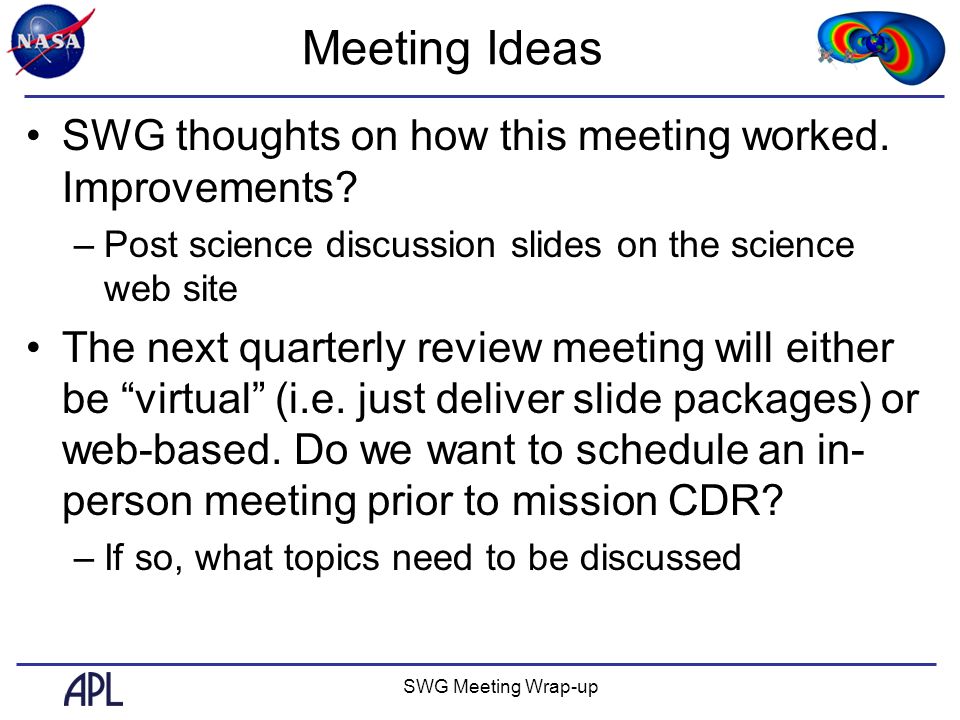 NASA

Meeting Ideas

• SWG thoughts on how this meeting worked. Improvements?
– Post science discussion slides on the science web site

• The next quarterly review meeting will either be “virtual” (i.e. just deliver slide packages) or web-based. Do we want to schedule an in-person meeting prior to mission CDR?
– If so, what topics need to be discussed

APL

SWG Meeting Wrap-up